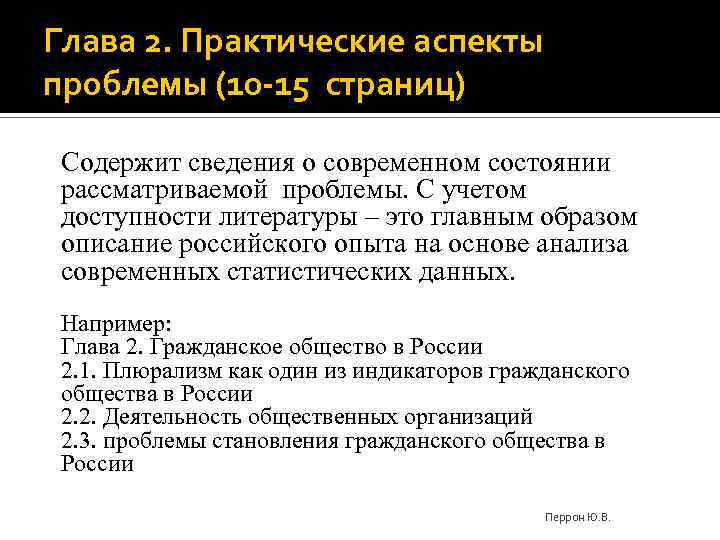 Глава 2. Практические аспекты проблемы (10-15 страниц)

Содержит сведения о современном состоянии рассматриваемой проблемы. С учетом доступности литературы – это главным образом описание российского опыта на основе анализа современных статистических данных.

Например:
Глава 2. Гражданское общество в России
2.1. Плюрализм как один из индикаторов гражданского общества в России
2.2. Деятельность общественных организаций
2.3. проблемы становления гражданского общества в России

Перрон Ю.В.